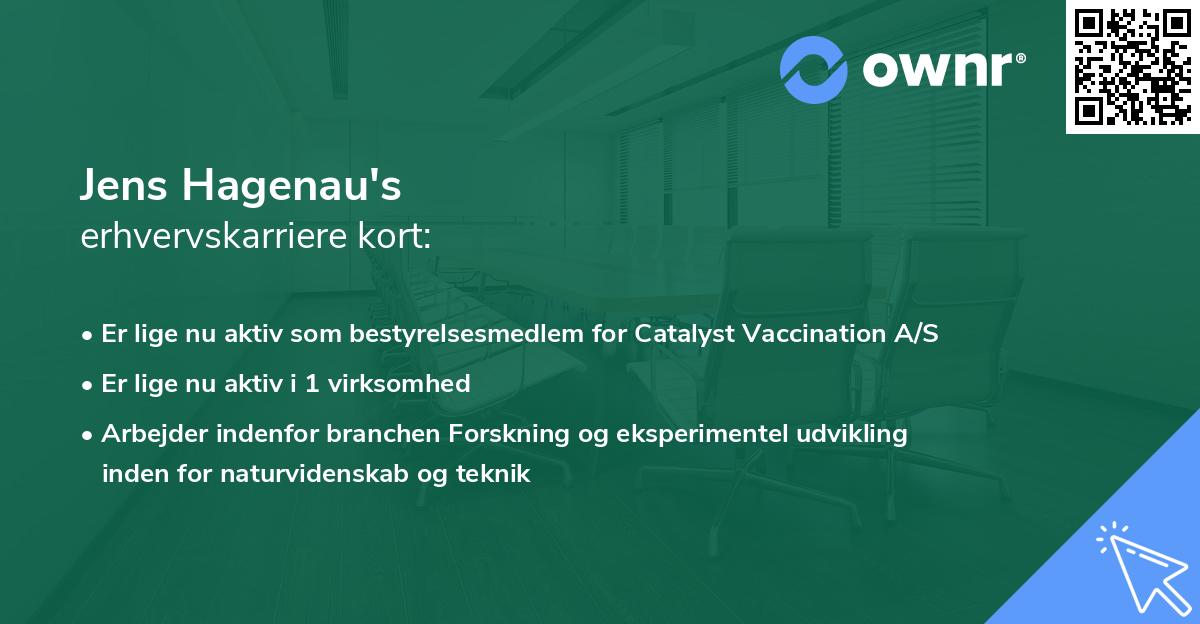 ownr®

Jens Hagenau's
erhvervskarriere kort:

• Er lige nu aktiv som bestyrelsesmedlem for Catalyst Vaccination A/S
• Er lige nu aktiv i 1 virksomhed
• Arbejder indenfor branchen Forskning og eksperimentel udvikling inden for naturvidenskab og teknik